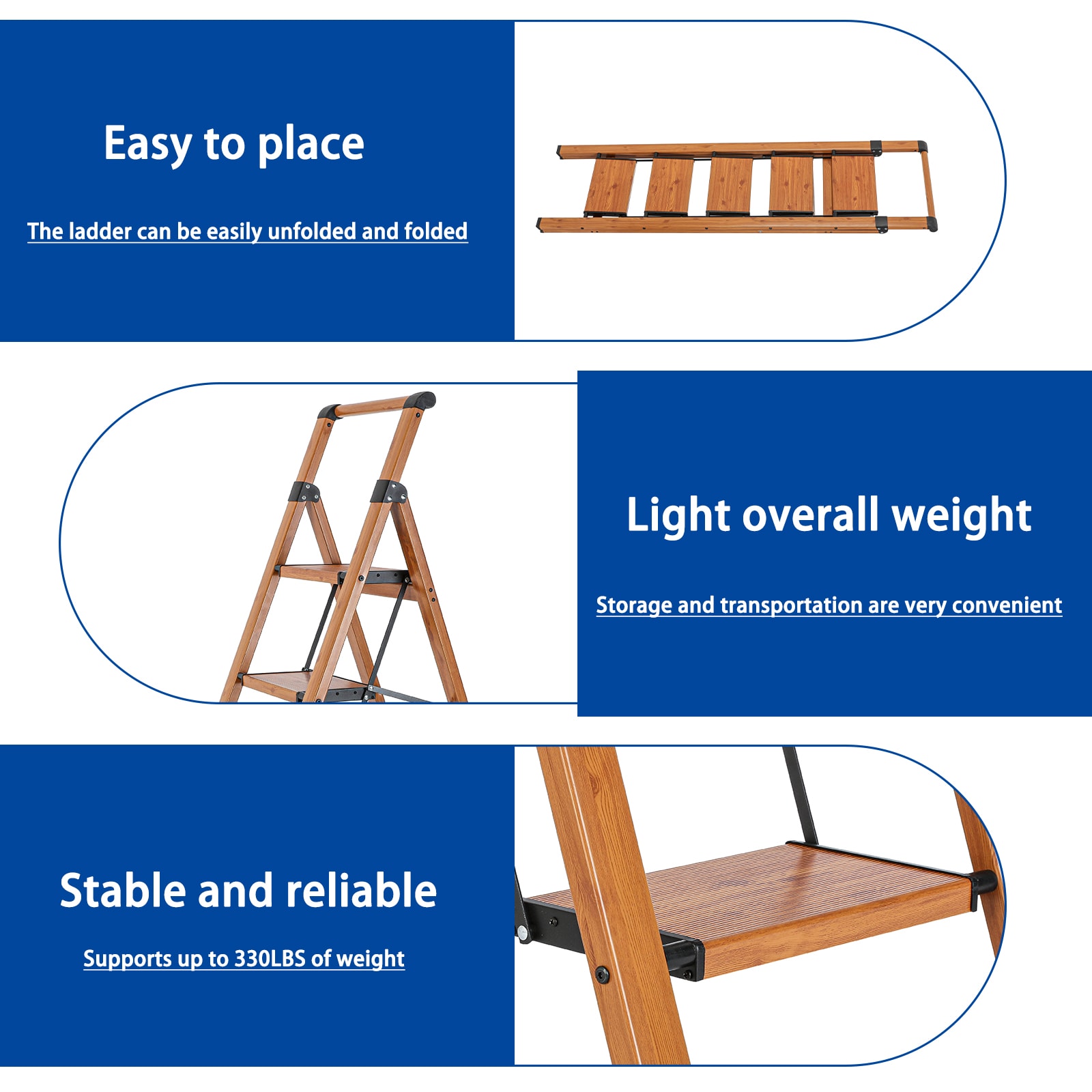 Easy to place

The ladder can be easily unfolded and folded

Light overall weight

Storage and transportation are very convenient

Stable and reliable

Supports up to 330LBS of weight